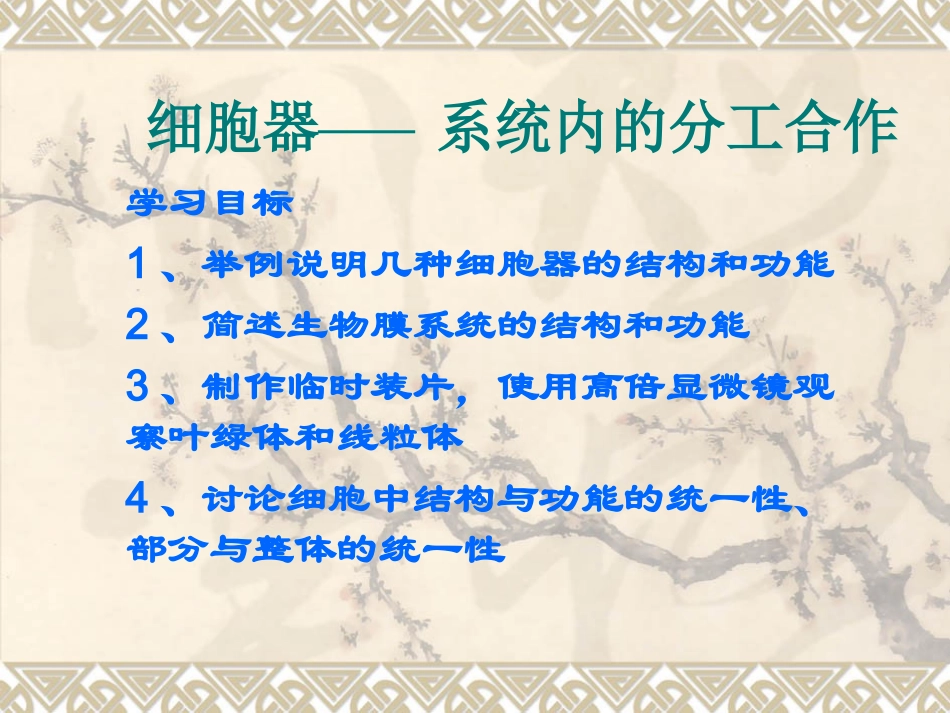 细胞器—— 系统内的分工合作

学习目标

1、举例说明几种细胞器的结构和功能

2、简述生物膜系统的结构和功能

3、制作临时装片，使用高倍显微镜观察叶绿体和线粒体

4、讨论细胞中结构与功能的统一性、部分与整体的统一性